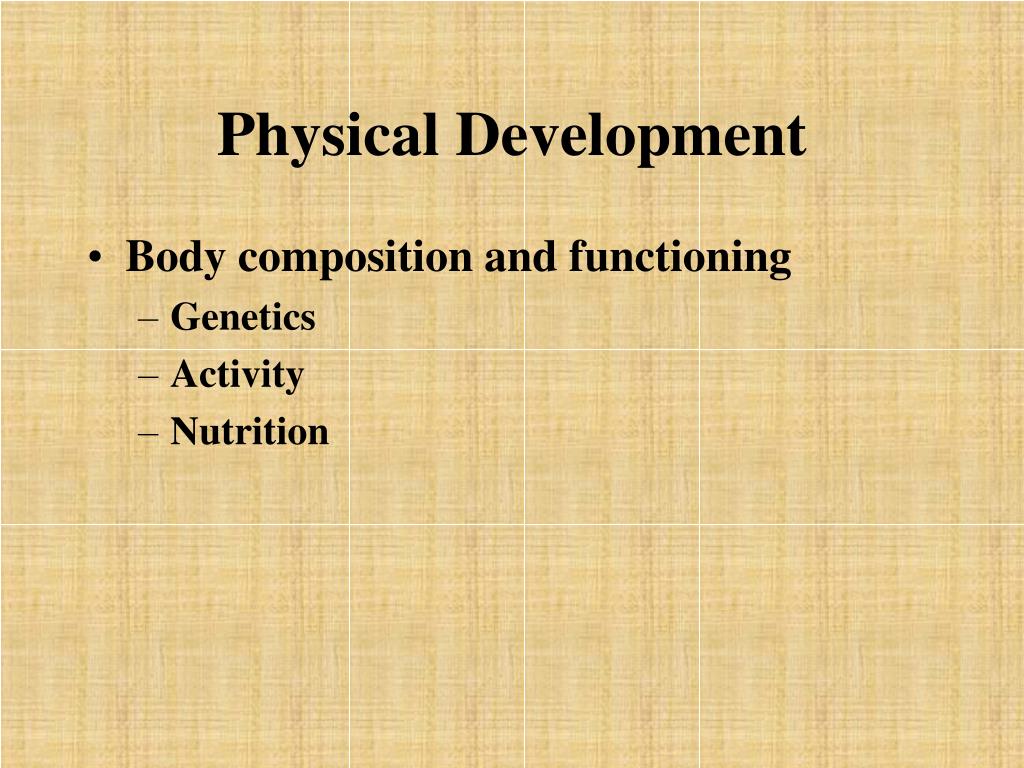 Physical Development

• Body composition and functioning
– Genetics
– Activity
– Nutrition